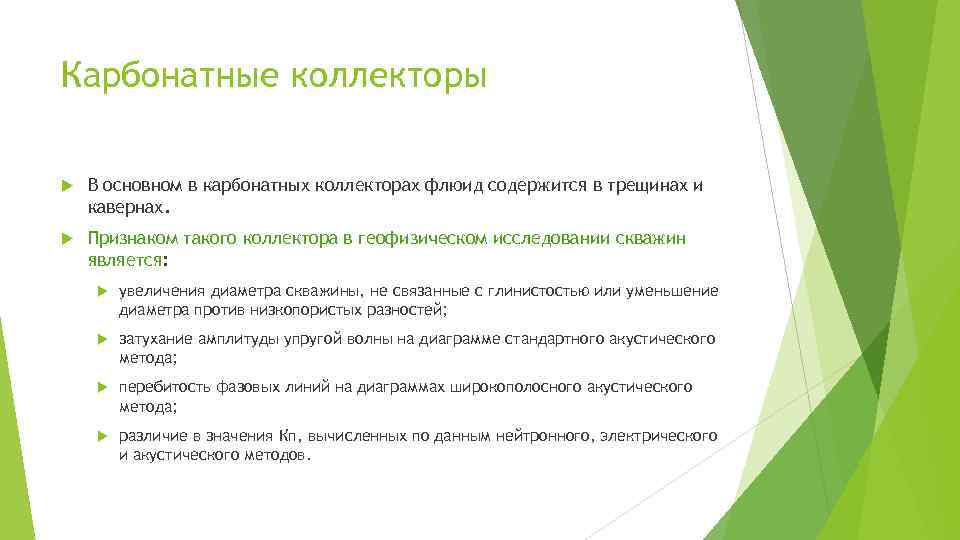 Карбонатные коллекторы

В основном в карбонатных коллекторах флюид содержится в трещинах и кавернах.

Признаком такого коллектора в геофизическом исследовании скважин является:

увеличения диаметра скважины, не связанные с глинистостью или уменьшение диаметра против низкопористых разностей;

затухание амплитуды упругой волны на диаграмме стандартного акустического метода;

перебитость фазовых линий на диаграммах широкополосного акустического метода;

различие в значения Кп, вычисленных по данным нейтронного, электрического и акустического методов.